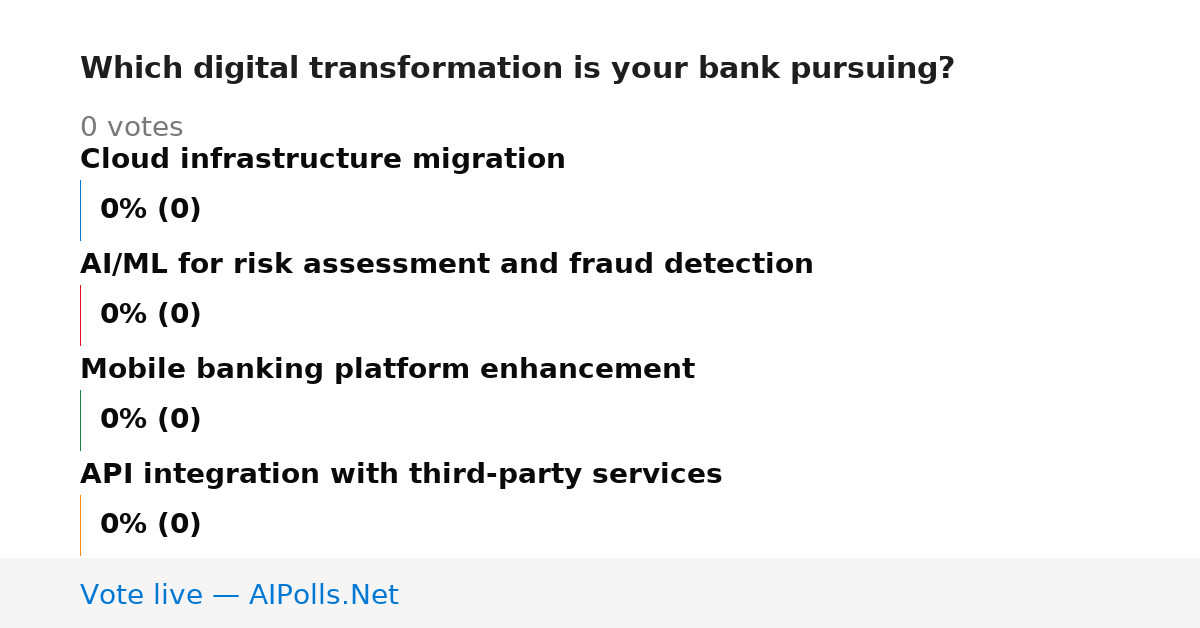 Which digital transformation is your bank pursuing?

0 votes

Cloud infrastructure migration

0% (0)

AI/ML for risk assessment and fraud detection

0% (0)

Mobile banking platform enhancement

0% (0)

API integration with third-party services

0% (0)

Vote live — AIPolls.Net